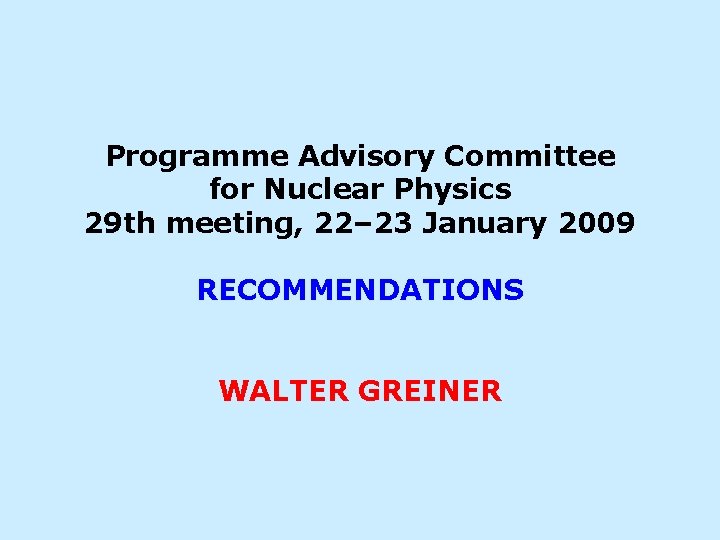 Programme Advisory Committee
for Nuclear Physics
29th meeting, 22–23 January 2009

RECOMMENDATIONS

WALTER GREINER